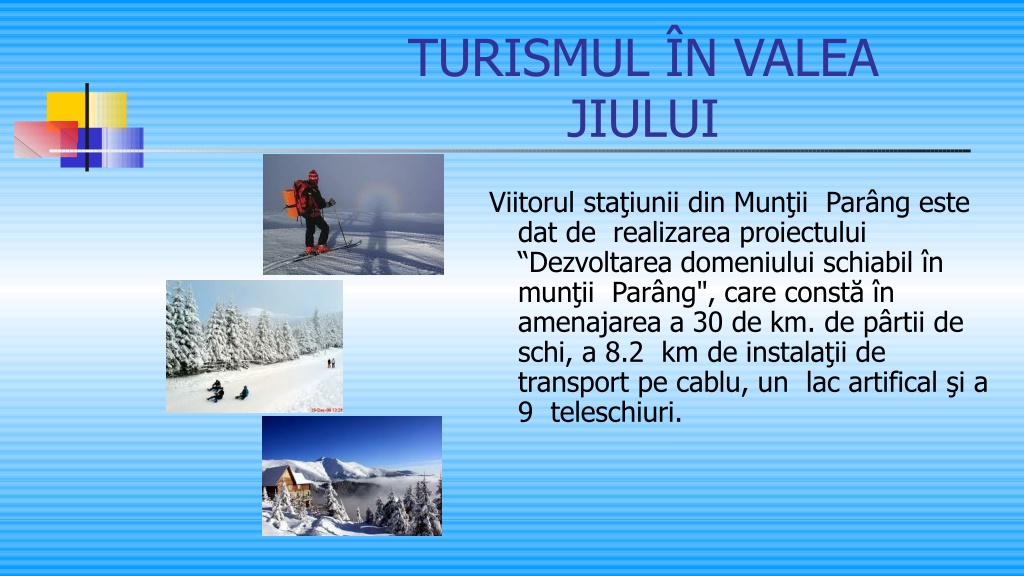 TURISMUL ÎN VALEA JIULUI

Viitorul staţiunii din Munţii Parâng este dat de realizarea proiectului “Dezvoltarea domeniului schiabil în munţii Parâng", care constă în amenajarea a 30 de km. de pârtii de schi, a 8.2 km de instalaţii de transport pe cablu, un lac artifical şi a 9 teleschiuri.